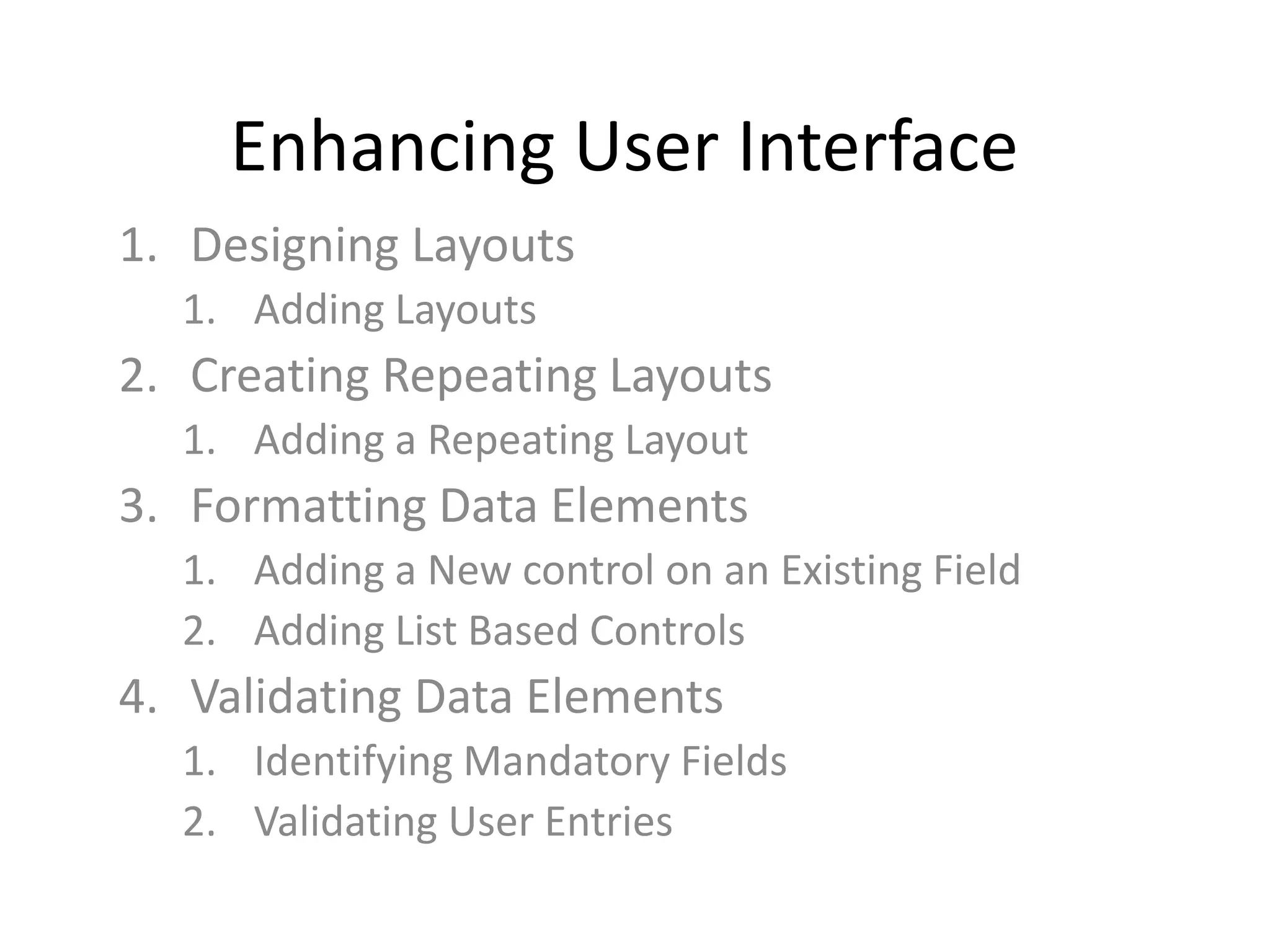 Enhancing User Interface

1. Designing Layouts
   1. Adding Layouts
2. Creating Repeating Layouts
   1. Adding a Repeating Layout
3. Formatting Data Elements
   1. Adding a New control on an Existing Field
   2. Adding List Based Controls
4. Validating Data Elements
   1. Identifying Mandatory Fields
   2. Validating User Entries